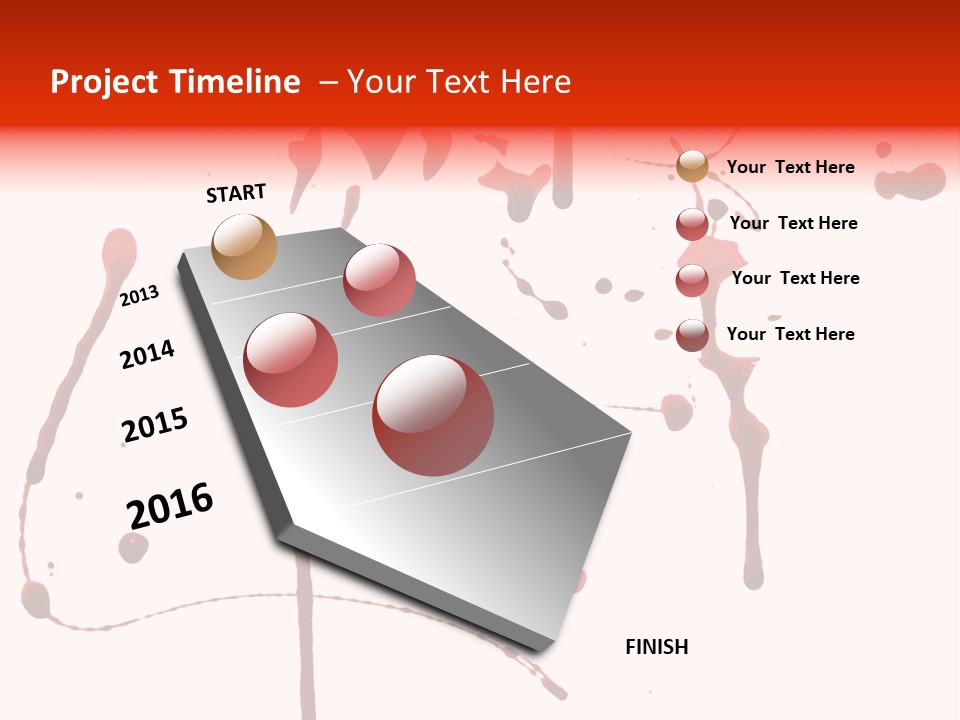 Project Timeline – Your Text Here

START

2013

2014

2015

2016

FINISH

Your Text Here

Your Text Here

Your Text Here

Your Text Here